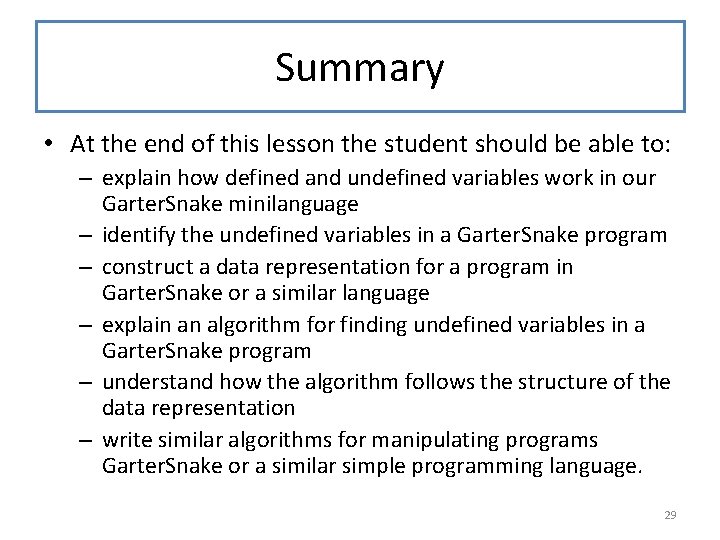 Summary

• At the end of this lesson the student should be able to:
– explain how defined and undefined variables work in our GarterSnake minilanguage
– identify the undefined variables in a GarterSnake program
– construct a data representation for a program in GarterSnake or a similar language
– explain an algorithm for finding undefined variables in a GarterSnake program
– understand how the algorithm follows the structure of the data representation
– write similar algorithms for manipulating programs GarterSnake or a similar simple programming language.

29